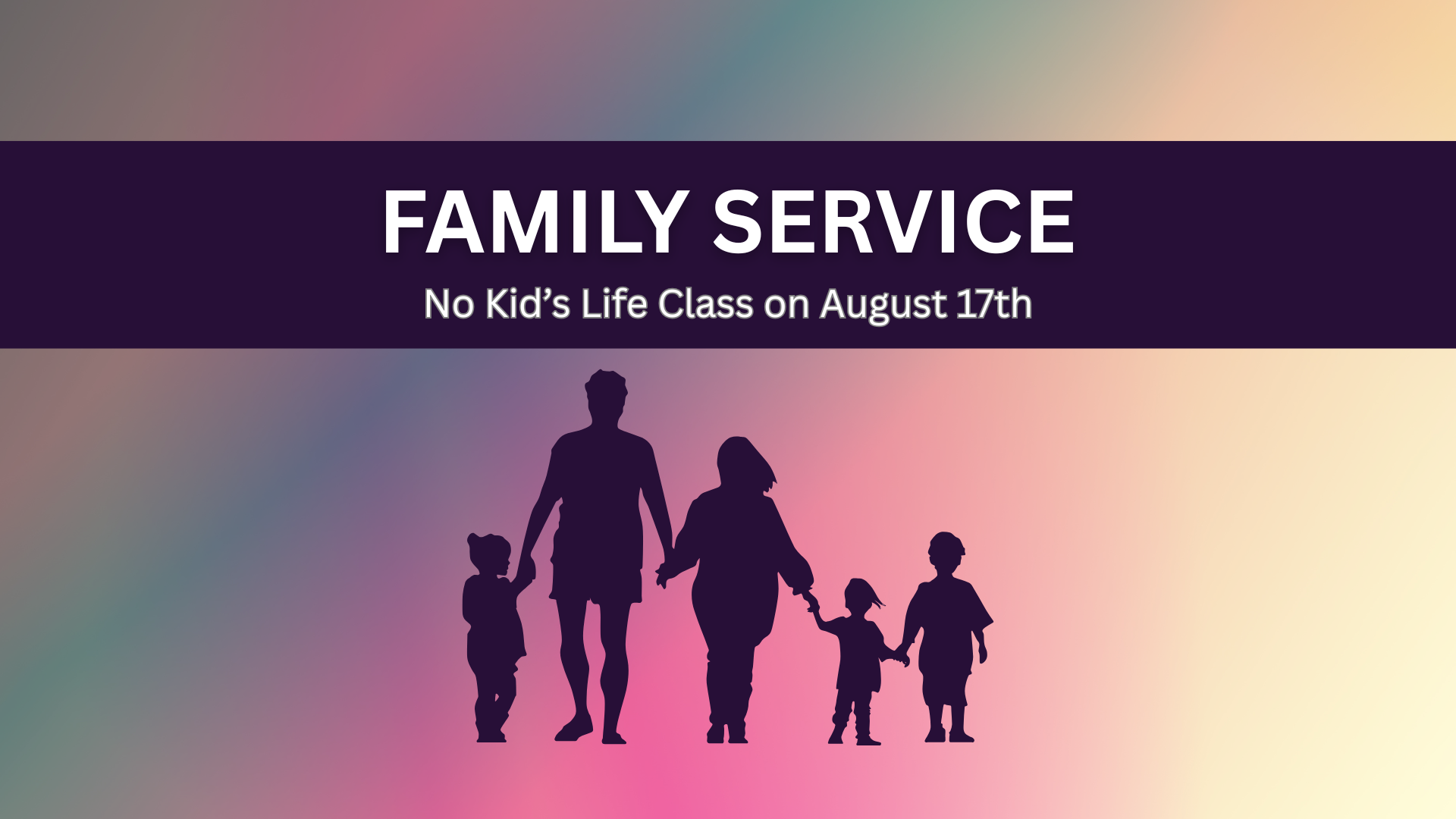 FAMILY SERVICE

No Kid’s Life Class on August 17th